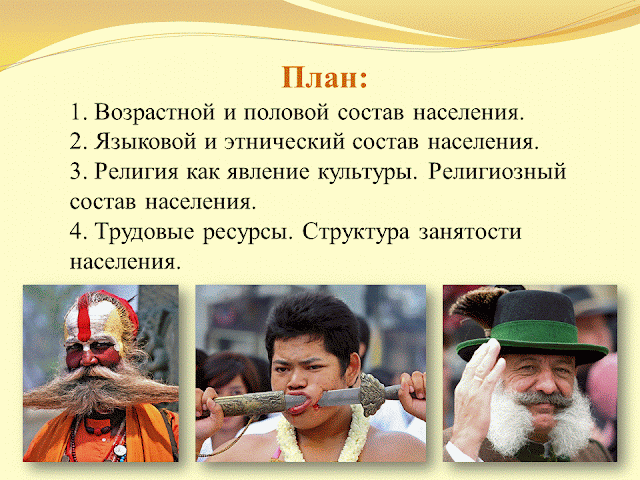 План:

1. Возрастной и половой состав населения.
2. Языковой и этнический состав населения.
3. Религия как явление культуры. Религиозный состав населения.
4. Трудовые ресурсы. Структура занятости населения.